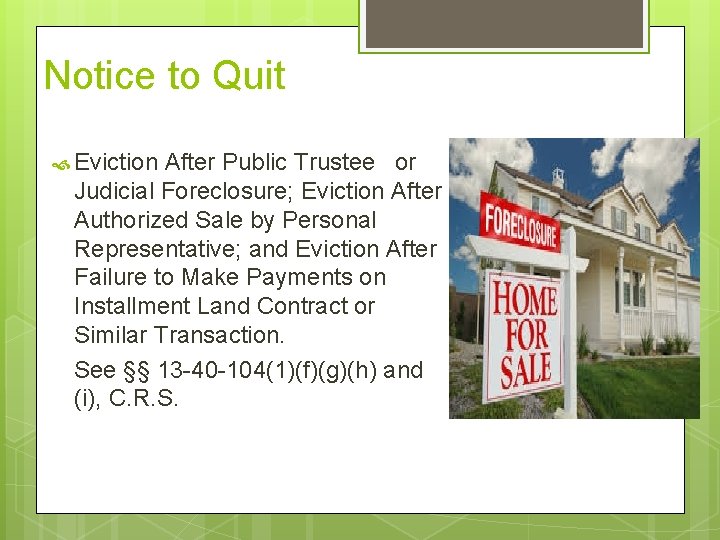 Notice to Quit

Eviction After Public Trustee or Judicial Foreclosure; Eviction After Authorized Sale by Personal Representative; and Eviction After Failure to Make Payments on Installment Land Contract or Similar Transaction.

See §§ 13-40-104(1)(f)(g)(h) and (i), C.R.S.

FORECLOSURE

HOME FOR SALE